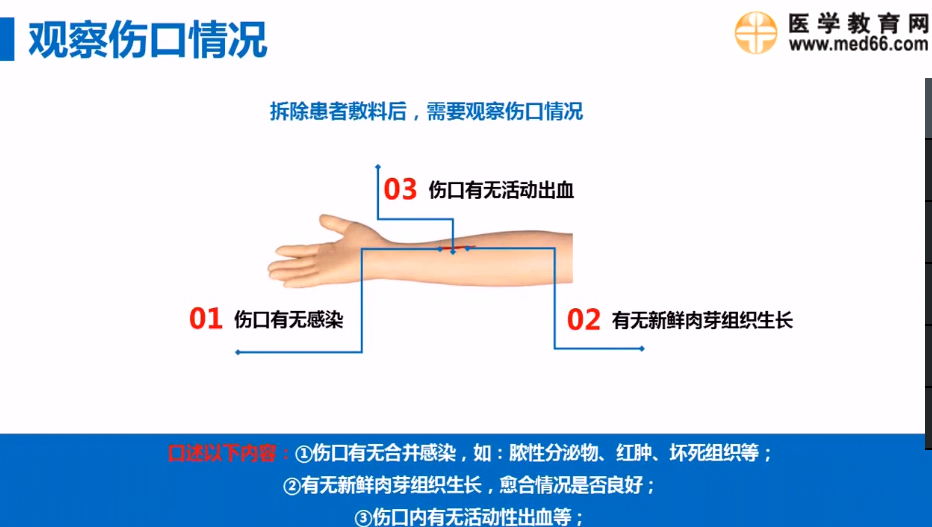 观察伤口情况

医学教育网
www.med66.com

拆除患者敷料后，需要观察伤口情况

03 伤口有无活动出血

01 伤口有无感染

02 有无新鲜肉芽组织生长

口述以下内容：①伤口有无合并感染，如：脓性分泌物、红肿、坏死组织等；
②有无新鲜肉芽组织生长，愈合情况是否良好；
③伤口内有无活动性出血等；